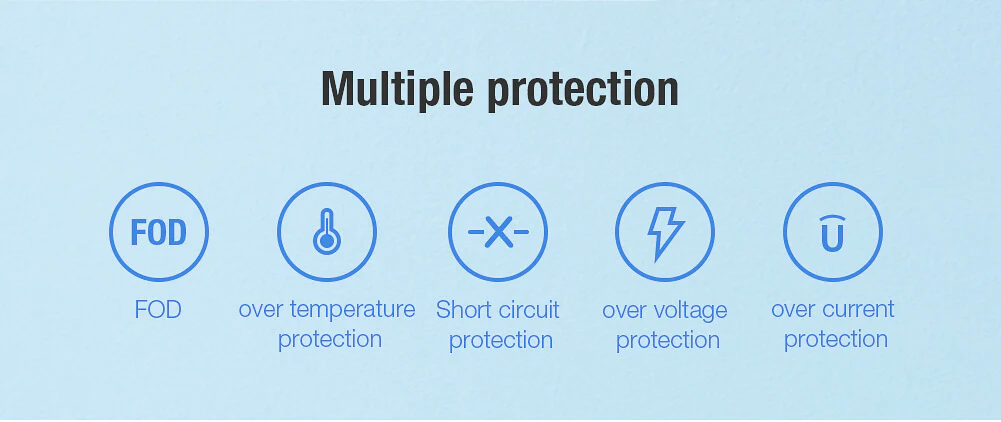 Multiple protection

FOD

FOD

over temperature protection

Short circuit protection

over voltage protection

U

over current protection